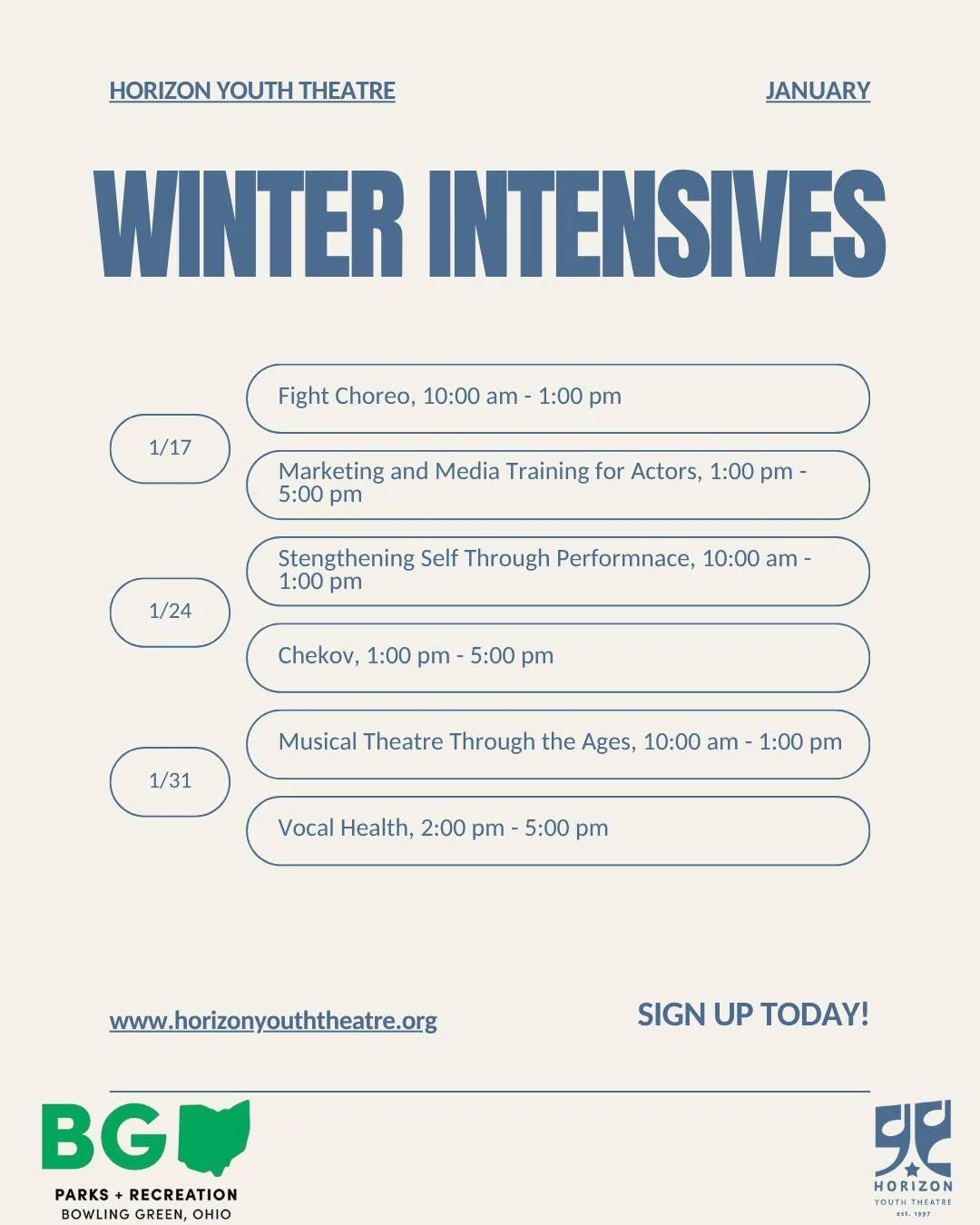 HORIZON YOUTH THEATRE

JANUARY

WINTER INTENSIVES

1/17

Fight Choreo, 10:00 am - 1:00 pm

Marketing and Media Training for Actors, 1:00 pm - 5:00 pm

1/24

Stengthening Self Through Performnace, 10:00 am - 1:00 pm

Chekov, 1:00 pm - 5:00 pm

1/31

Musical Theatre Through the Ages, 10:00 am - 1:00 pm

Vocal Health, 2:00 pm - 5:00 pm

www.horizonyouththeatre.org

SIGN UP TODAY!

BG

PARKS + RECREATION
BOWLING GREEN, OHIO

HORIZON
YOUTH THEATRE
est. 1997